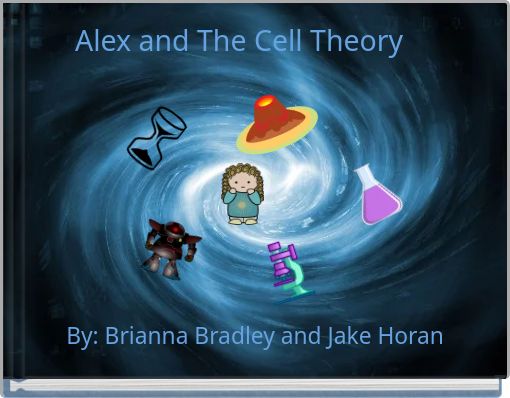 Alex and The Cell Theory

By: Brianna Bradley and Jake Horan